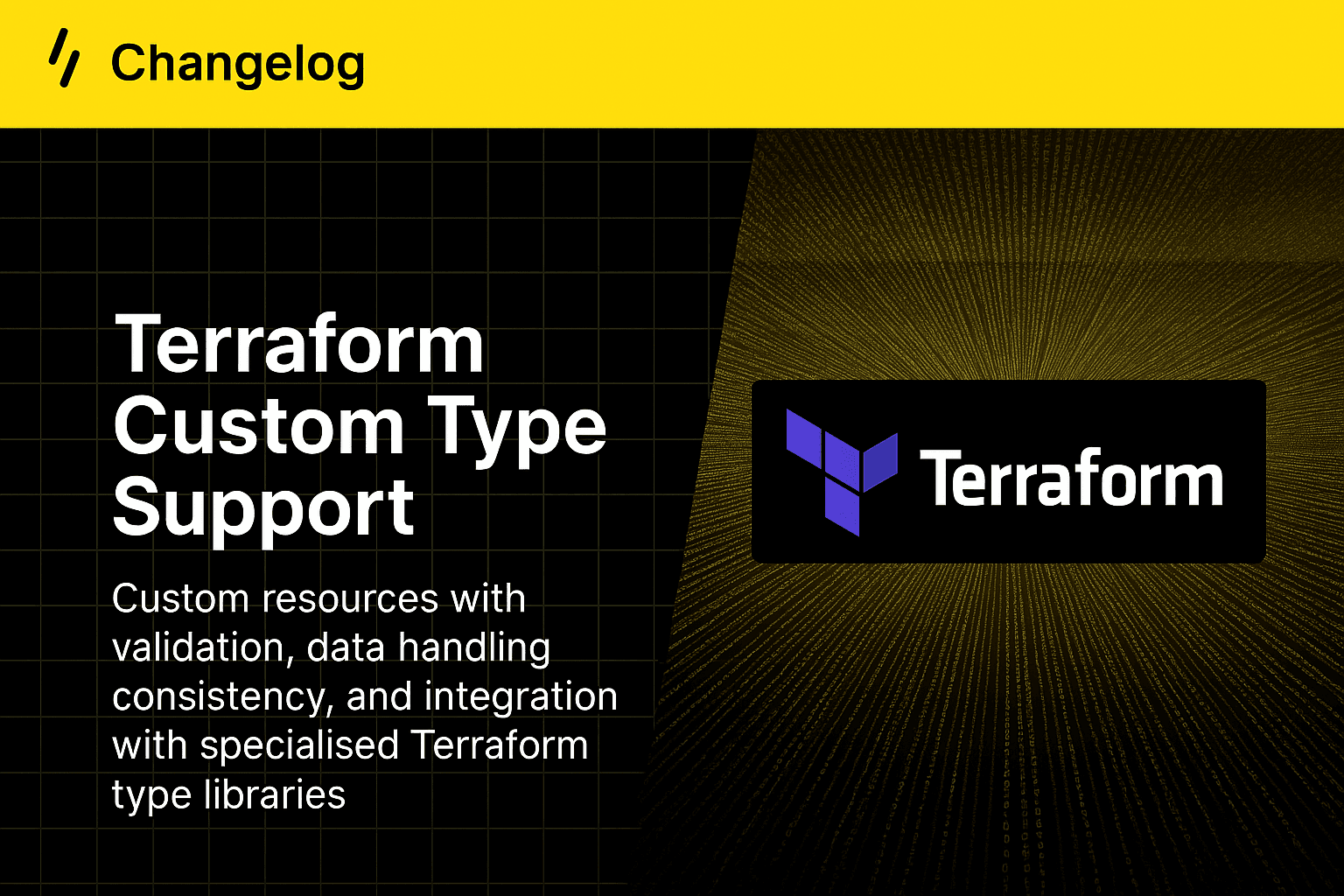 Changelog

Terraform Custom Type Support

Custom resources with validation, data handling consistency, and integration with specialised Terraform type libraries

Terraform